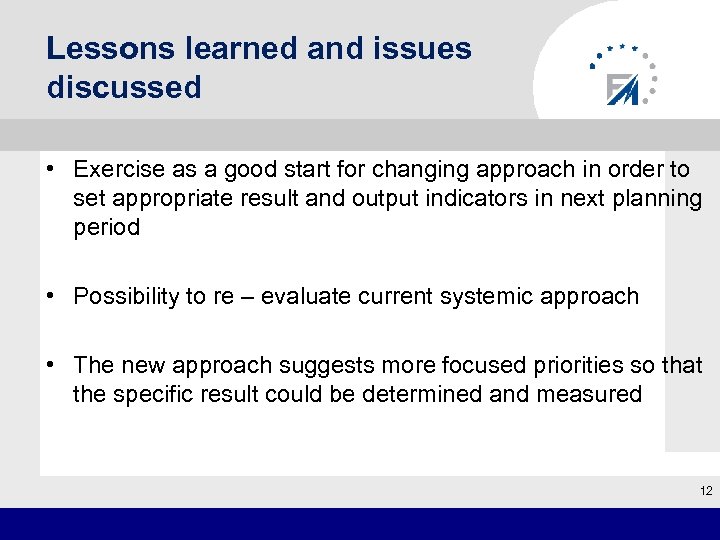 Lessons learned and issues discussed

FA

• Exercise as a good start for changing approach in order to set appropriate result and output indicators in next planning period

• Possibility to re – evaluate current systemic approach

• The new approach suggests more focused priorities so that the specific result could be determined and measured

12